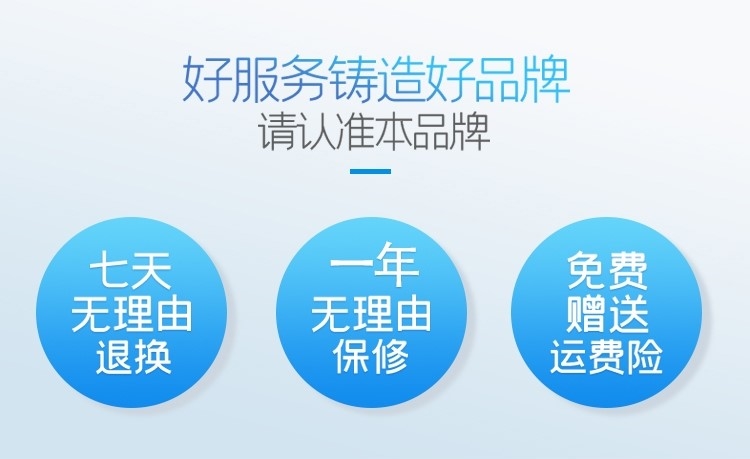 好服务铸造好品牌
请认准本品牌

七天
无理由
退换

一年
无理由
保修

免费
赠送
运费险